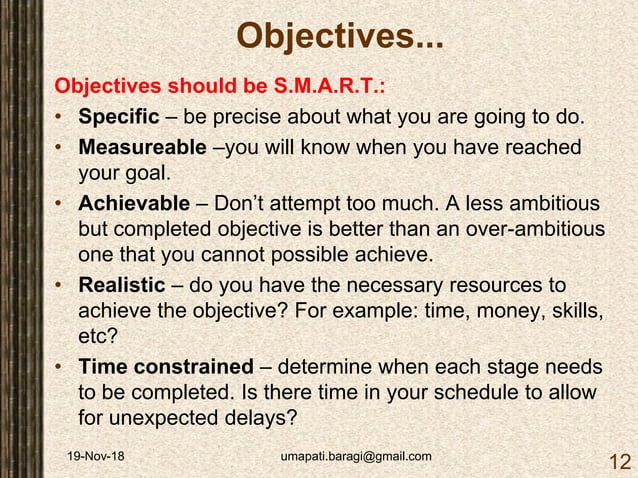 Objectives...

Objectives should be S.M.A.R.T.:

• Specific – be precise about what you are going to do.
• Measureable –you will know when you have reached your goal.
• Achievable – Don't attempt too much. A less ambitious but completed objective is better than an over-ambitious one that you cannot possible achieve.
• Realistic – do you have the necessary resources to achieve the objective? For example: time, money, skills, etc?
• Time constrained – determine when each stage needs to be completed. Is there time in your schedule to allow for unexpected delays?

19-Nov-18 umapati.baragi@gmail.com 12